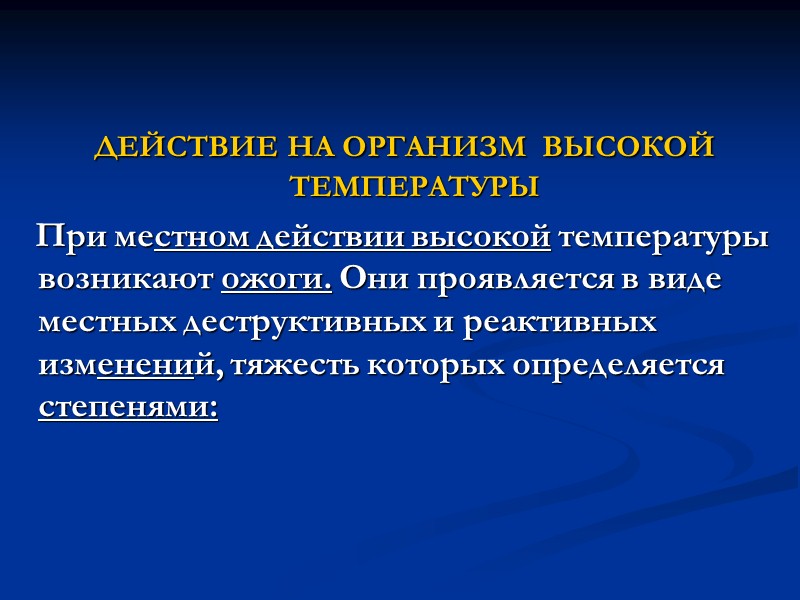 ДЕЙСТВИЕ НА ОРГАНИЗМ ВЫСОКОЙ ТЕМПЕРАТУРЫ

При местном действии высокой температуры возникают ожоги. Они проявляется в виде местных деструктивных и реактивных изменений, тяжесть которых определяется степенями: